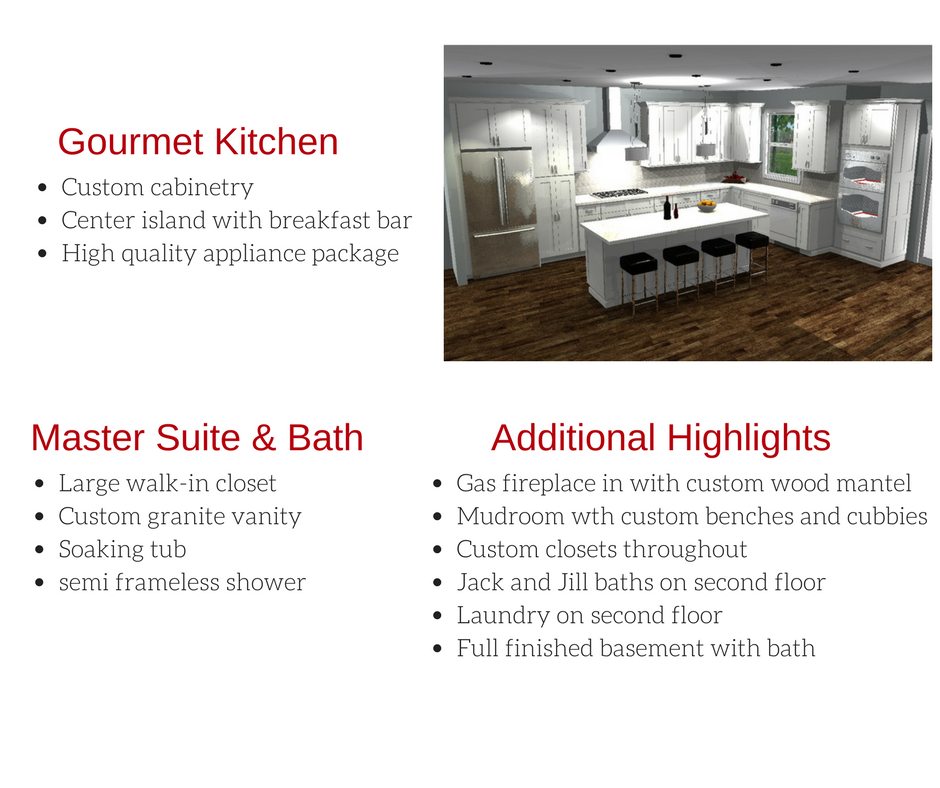 Gourmet Kitchen

- Custom cabinetry
- Center island with breakfast bar
- High quality appliance package

Master Suite & Bath

- Large walk-in closet
- Custom granite vanity
- Soaking tub
- semi frameless shower

Additional Highlights

- Gas fireplace in with custom wood mantel
- Mudroom wth custom benches and cubbies
- Custom closets throughout
- Jack and Jill baths on second floor
- Laundry on second floor
- Full finished basement with bath